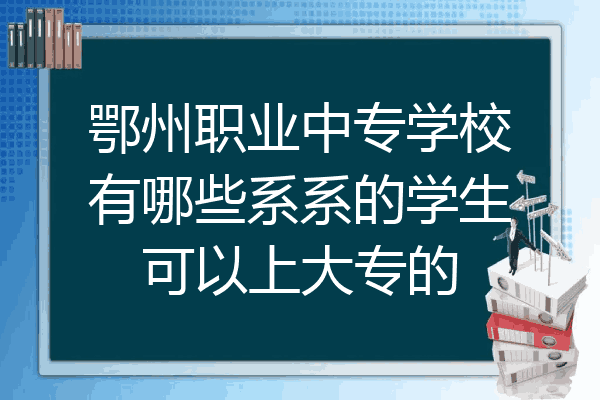 鄂州职业中专学校有哪些系系的学生可以上大专的